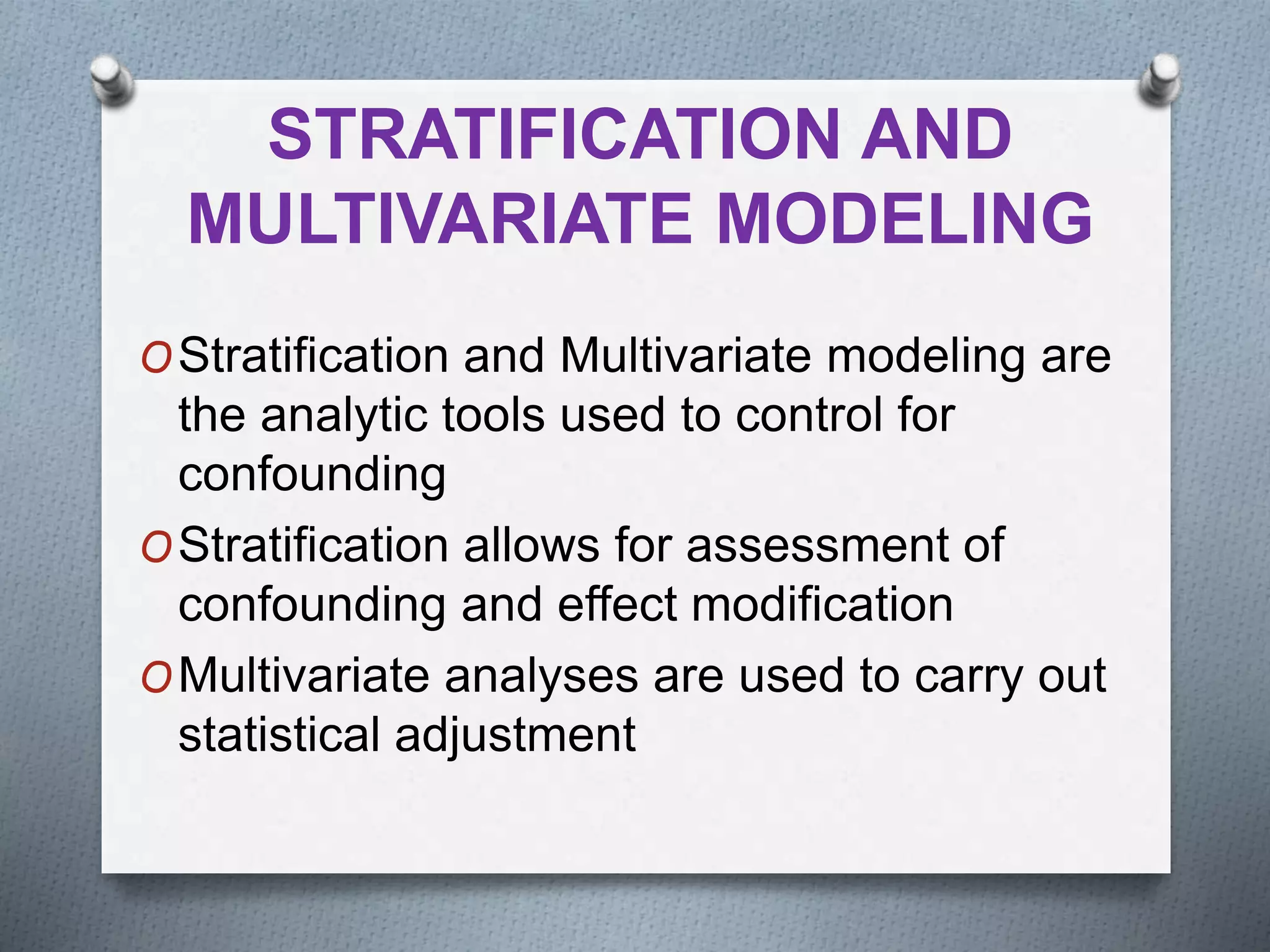 STRATIFICATION AND MULTIVARIATE MODELING

O Stratification and Multivariate modeling are the analytic tools used to control for confounding

O Stratification allows for assessment of confounding and effect modification

O Multivariate analyses are used to carry out statistical adjustment